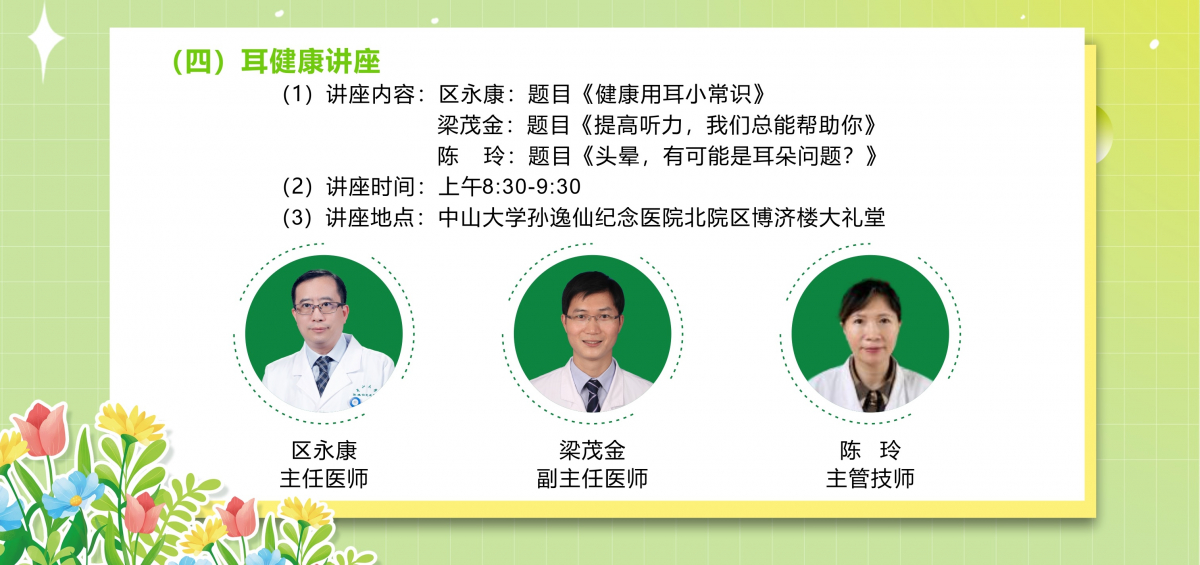 （四）耳健康讲座

（1）讲座内容：区永康：题目《健康用耳小常识》
梁茂金：题目《提高听力，我们总能帮助你》
陈　玲：题目《头晕，有可能是耳朵问题？》

（2）讲座时间：上午8:30-9:30

（3）讲座地点：中山大学孙逸仙纪念医院北院区博济楼大礼堂

区永康
主任医师

梁茂金
副主任医师

陈　玲
主管技师